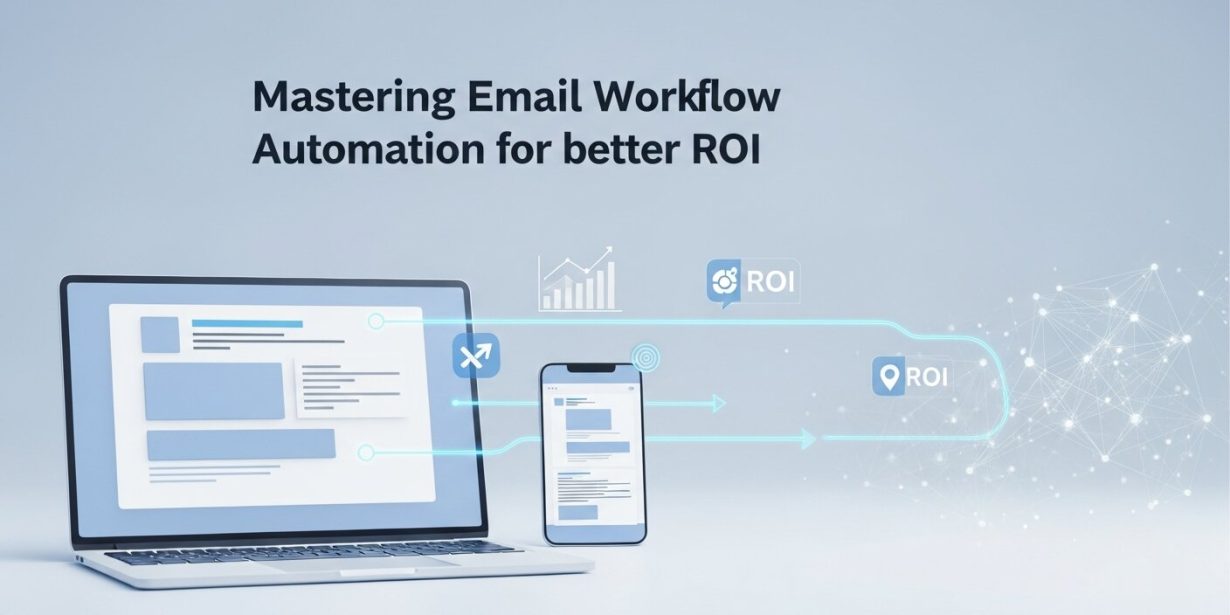 Mastering Email Workflow Automation for better ROI

ROI

ROI